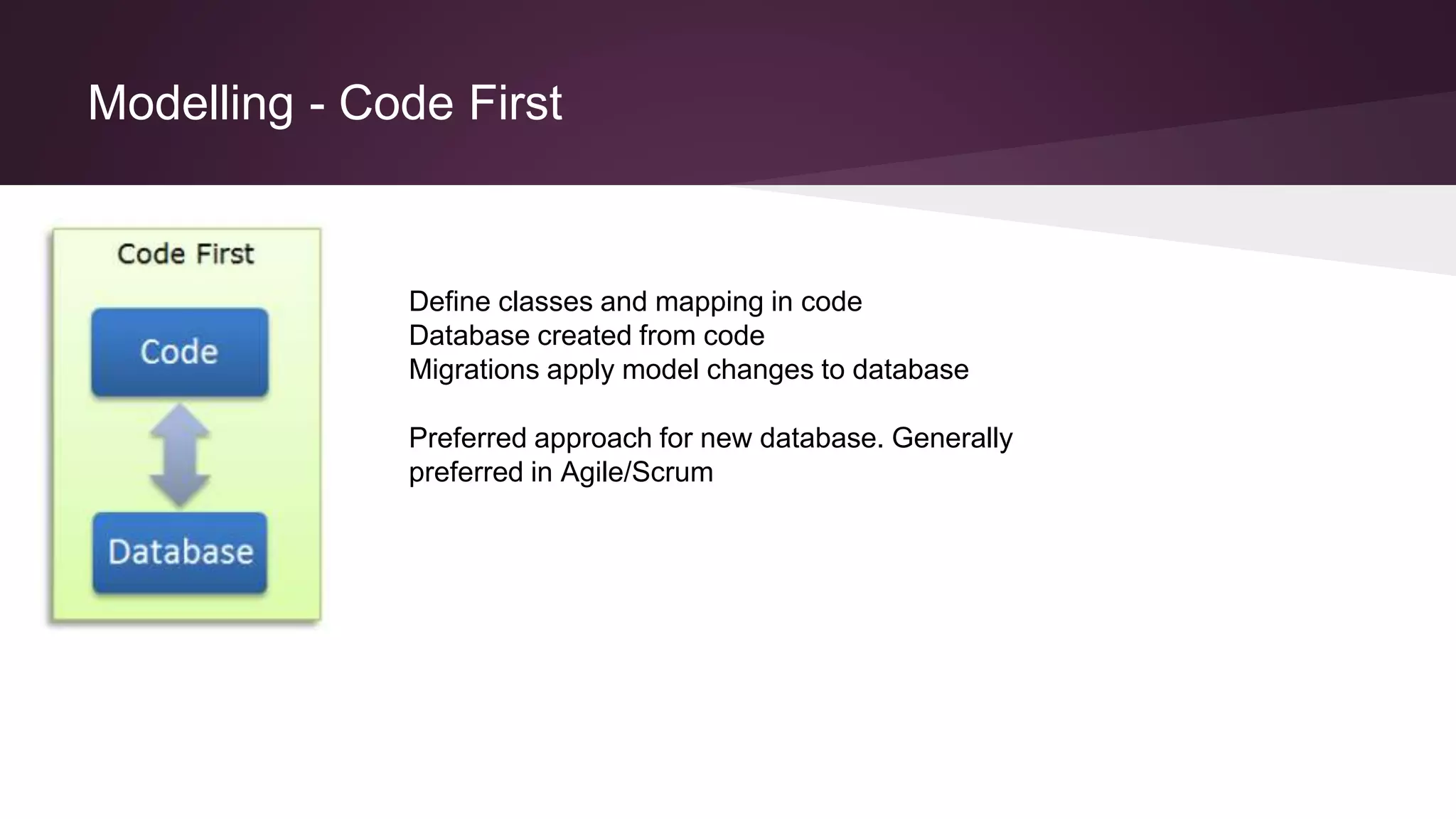 Modelling - Code First

Code First

Code

Database

Define classes and mapping in code
Database created from code
Migrations apply model changes to database

Preferred approach for new database. Generally preferred in Agile/Scrum